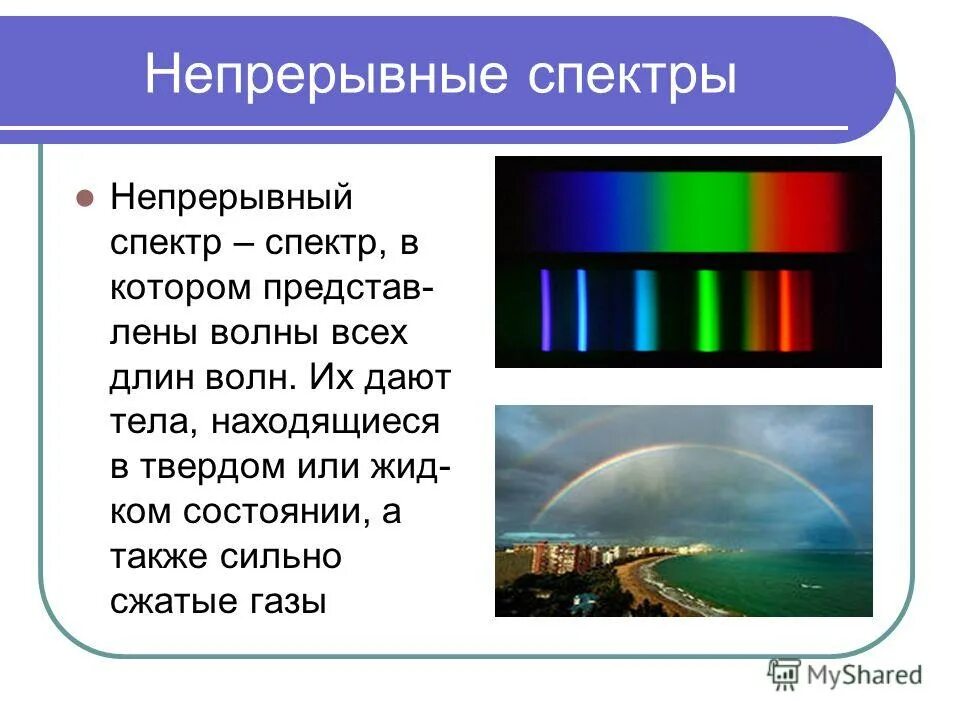 Непрерывные спектры

Непрерывный спектр – спектр, в котором представлены волны всех длин волн. Их дают тела, находящиеся в твердом или жидком состоянии, а также сильно сжатые газы

MyShared